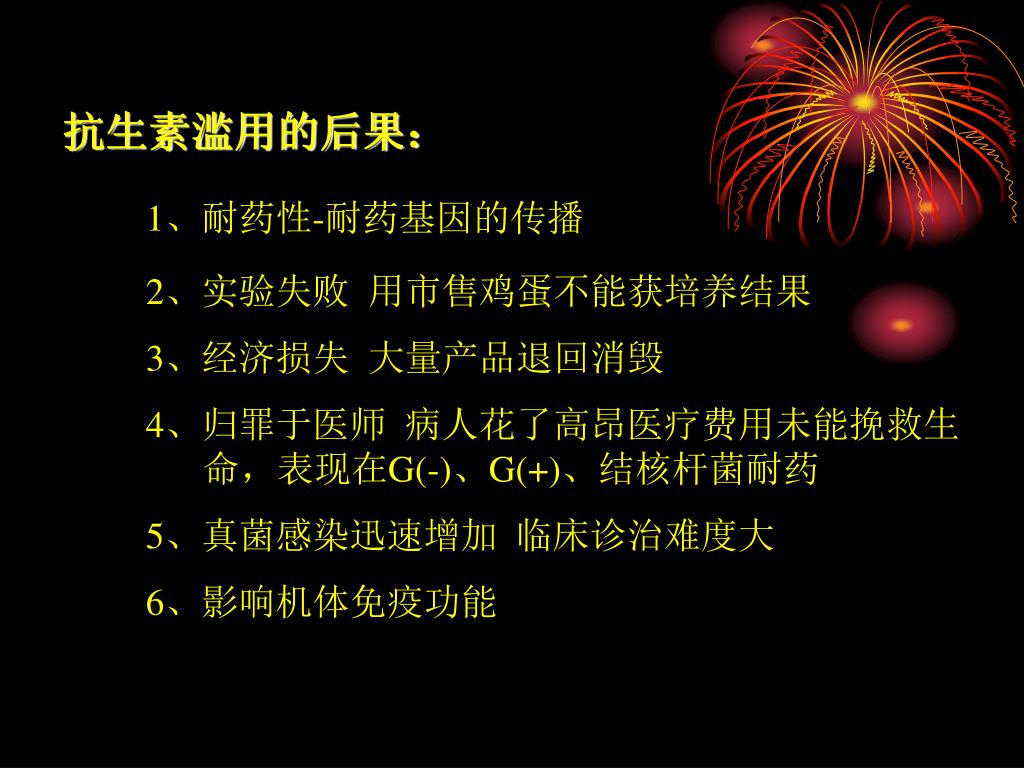 抗生素滥用的后果：

1、耐药性-耐药基因的传播

2、实验失败 用市售鸡蛋不能获培养结果

3、经济损失 大量产品退回消毁

4、归罪于医师 病人花了高昂医疗费用未能挽救生命，表现在G(-)、G(+)、结核杆菌耐药

5、真菌感染迅速增加 临床诊治难度大

6、影响机体免疫功能